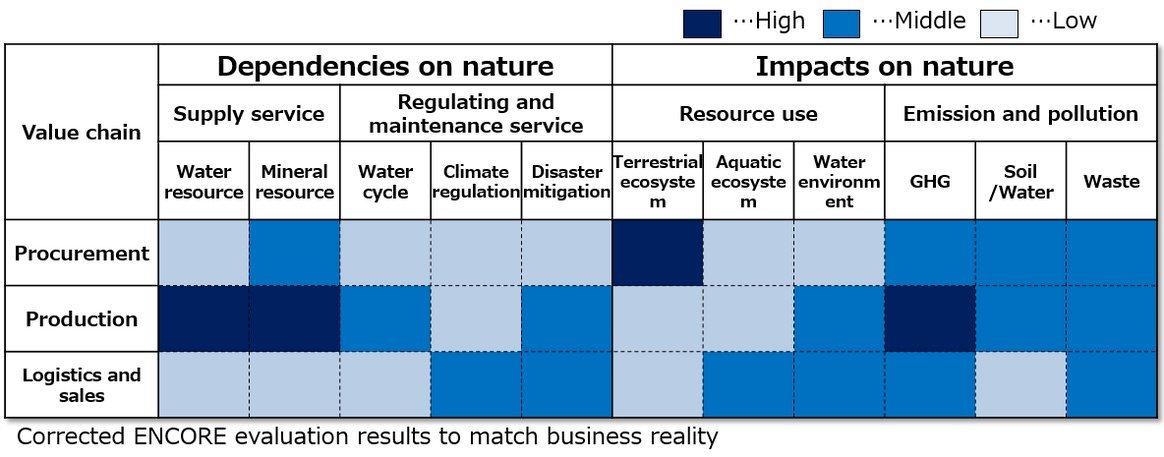 ···High ···Middle ···Low

| Value chain | Dependencies on nature | | | | | Impacts on nature | | | | | |
|---|---|---|---|---|---|---|---|---|---|---|---|
| | Supply service | | Regulating and maintenance service | | | Resource use | | | Emission and pollution | | |
| | Water resource | Mineral resource | Water cycle | Climate regulation | Disaster mitigation | Terrestrial ecosystem | Aquatic ecosystem | Water environment | GHG | Soil /Water | Waste |
| Procurement | | | | | | | | | | | |
| Production | | | | | | | | | | | |
| Logistics and sales | | | | | | | | | | | |

Corrected ENCORE evaluation results to match business reality